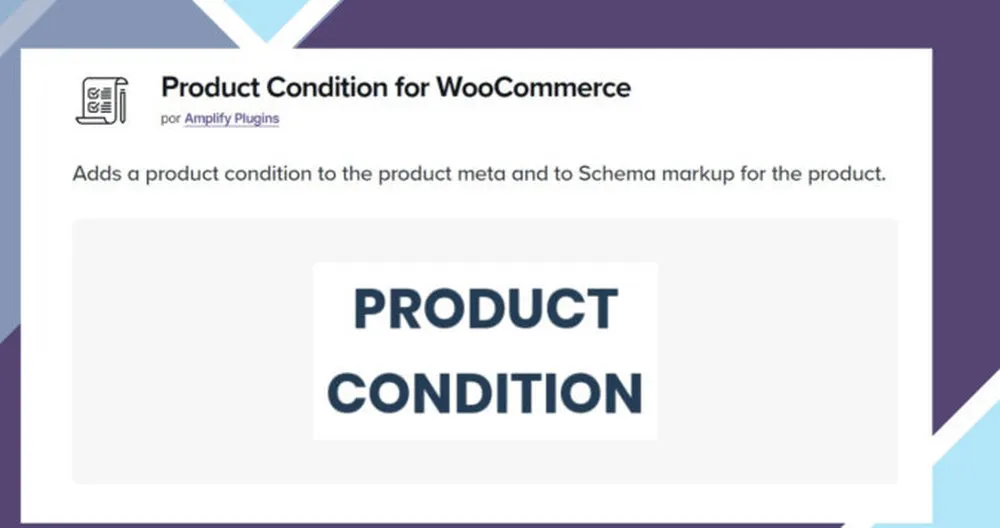 Product Condition for WooCommerce
por Amplify Plugins

Adds a product condition to the product meta and to Schema markup for the product.

PRODUCT CONDITION